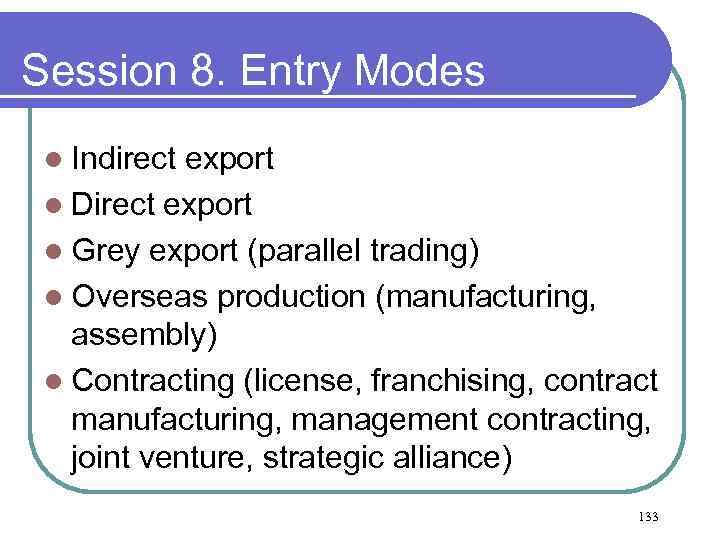 Session 8. Entry Modes

- Indirect export
- Direct export
- Grey export (parallel trading)
- Overseas production (manufacturing, assembly)
- Contracting (license, franchising, contract manufacturing, management contracting, joint venture, strategic alliance)

133